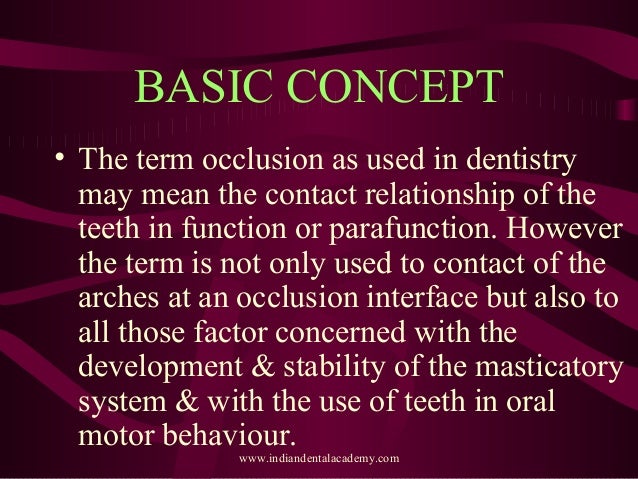 BASIC CONCEPT

• The term occlusion as used in dentistry may mean the contact relationship of the teeth in function or parafunction. However the term is not only used to contact of the arches at an occlusion interface but also to all those factor concerned with the development & stability of the masticatory system & with the use of teeth in oral motor behaviour.

www.indiandentalacademy.com